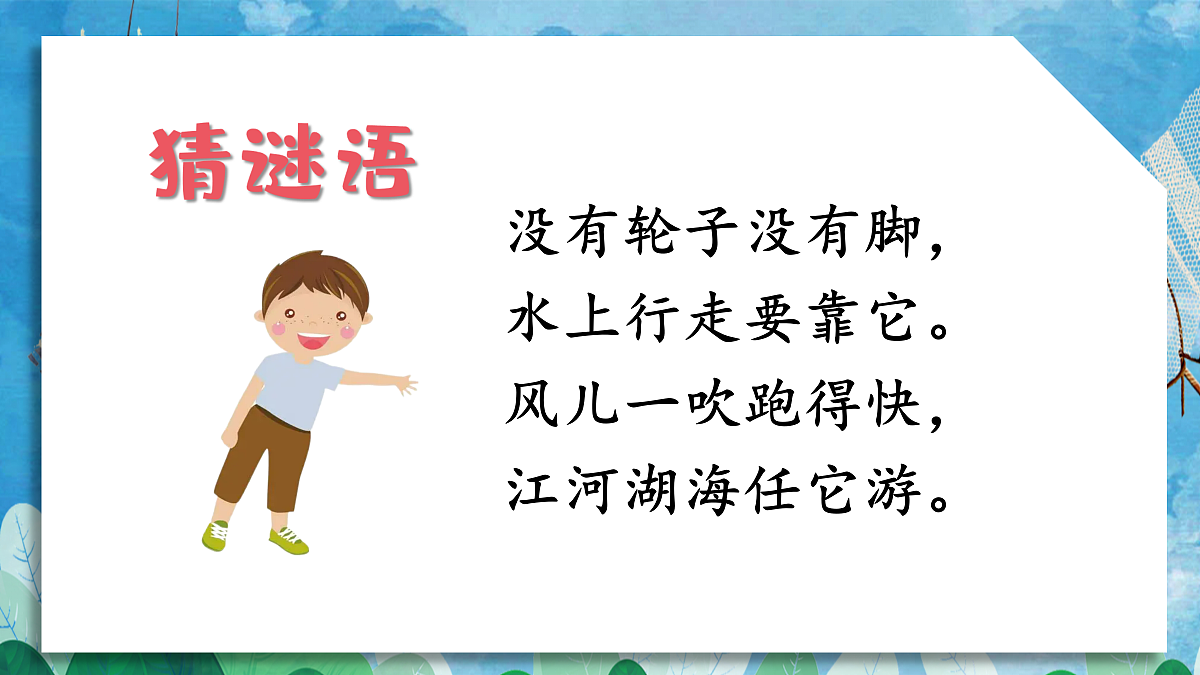 猜谜语

没有轮子没有脚，
水上行走要靠它。
风儿一吹跑得快，
江河湖海任它游。